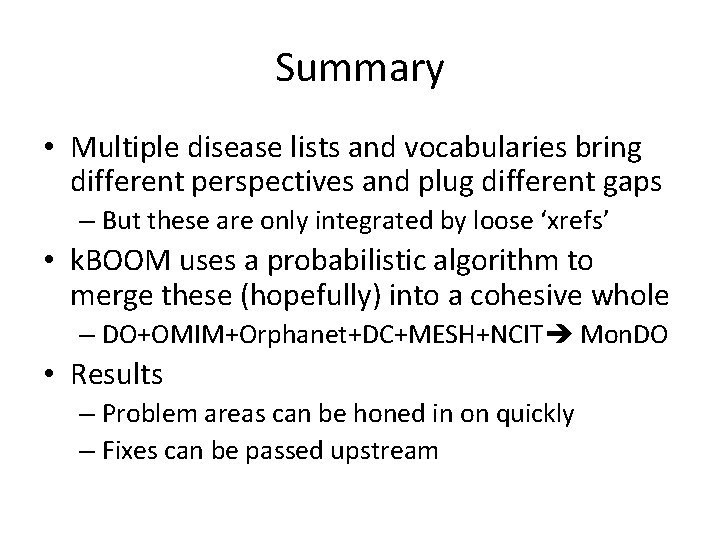 Summary

• Multiple disease lists and vocabularies bring different perspectives and plug different gaps
– But these are only integrated by loose ‘xrefs’
• kBOOM uses a probabilistic algorithm to merge these (hopefully) into a cohesive whole
– DO+OMIM+Orphanet+DC+MESH+NCIT➔ MonDO
• Results
– Problem areas can be honed in on quickly
– Fixes can be passed upstream